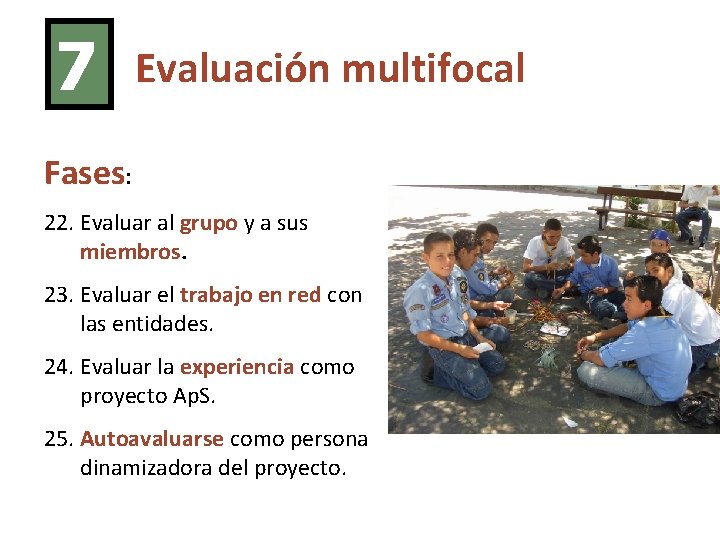 7 Evaluación multifocal

Fases:

22. Evaluar al grupo y a sus miembros.

23. Evaluar el trabajo en red con las entidades.

24. Evaluar la experiencia como proyecto ApS.

25. Autoavaluarse como persona dinamizadora del proyecto.